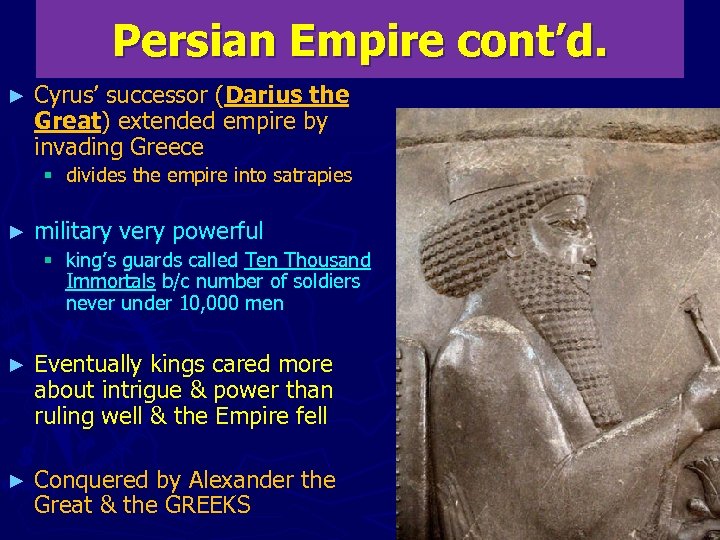 Persian Empire cont'd.

► Cyrus' successor (Darius the Great) extended empire by invading Greece

▪ divides the empire into satrapies

► military very powerful

▪ king's guards called Ten Thousand Immortals b/c number of soldiers never under 10,000 men

► Eventually kings cared more about intrigue & power than ruling well & the Empire fell

► Conquered by Alexander the Great & the GREEKS